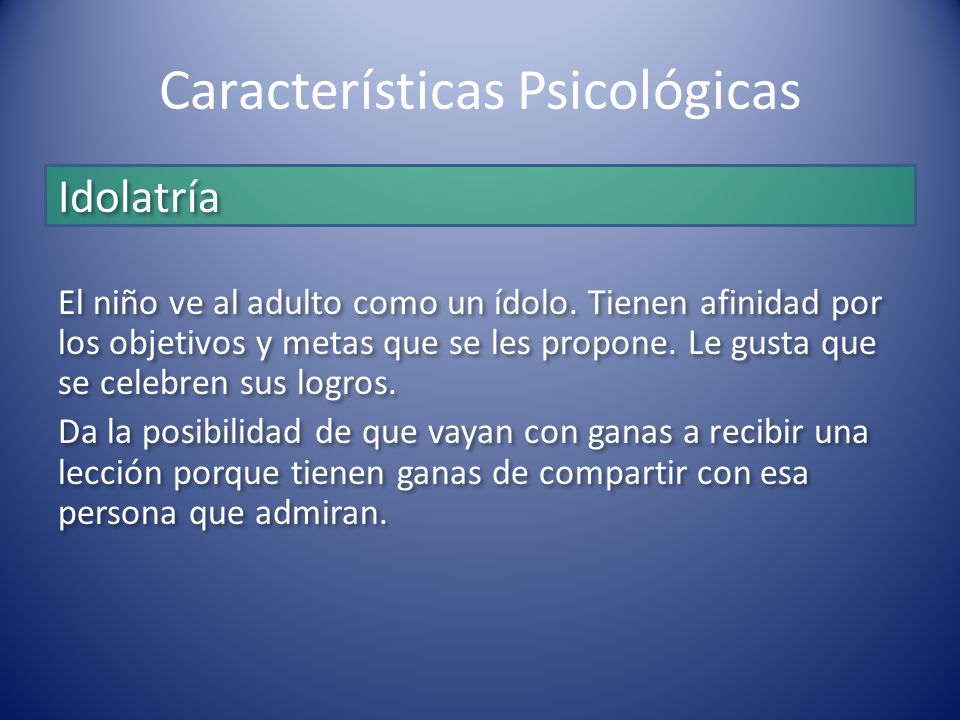 Características Psicológicas

Idolatría

El niño ve al adulto como un ídolo. Tienen afinidad por los objetivos y metas que se les propone. Le gusta que se celebren sus logros.

Da la posibilidad de que vayan con ganas a recibir una lección porque tienen ganas de compartir con esa persona que admiran.